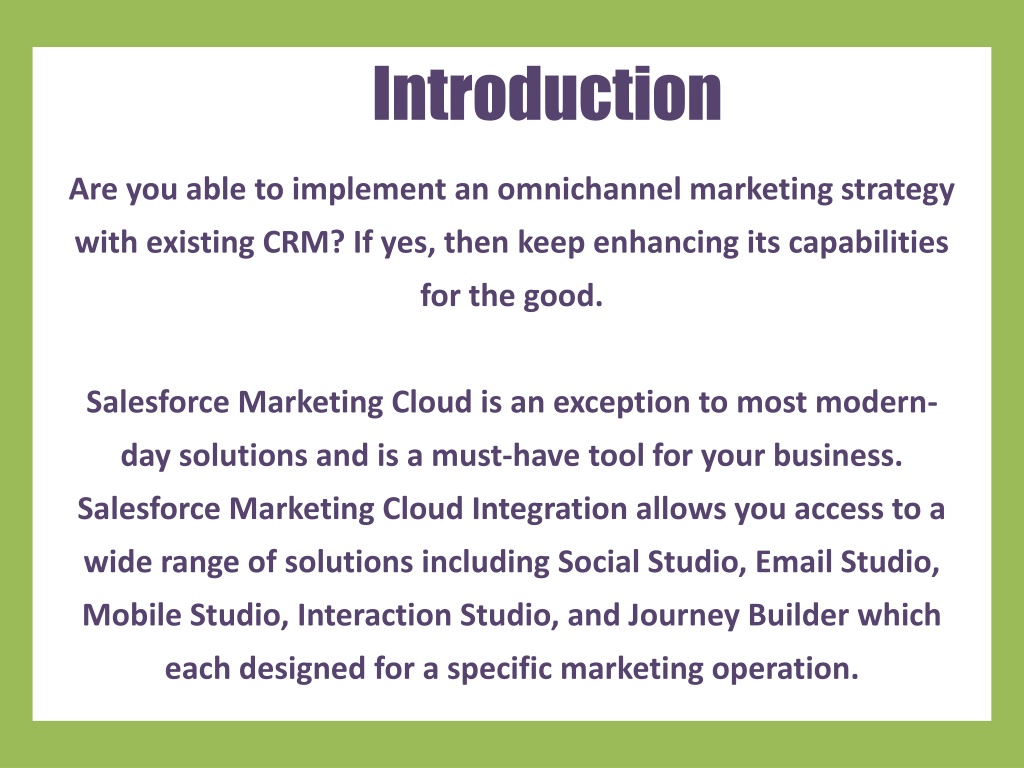 Introduction

Are you able to implement an omnichannel marketing strategy with existing CRM? If yes, then keep enhancing its capabilities for the good.

Salesforce Marketing Cloud is an exception to most modern-day solutions and is a must-have tool for your business. Salesforce Marketing Cloud Integration allows you access to a wide range of solutions including Social Studio, Email Studio, Mobile Studio, Interaction Studio, and Journey Builder which each designed for a specific marketing operation.